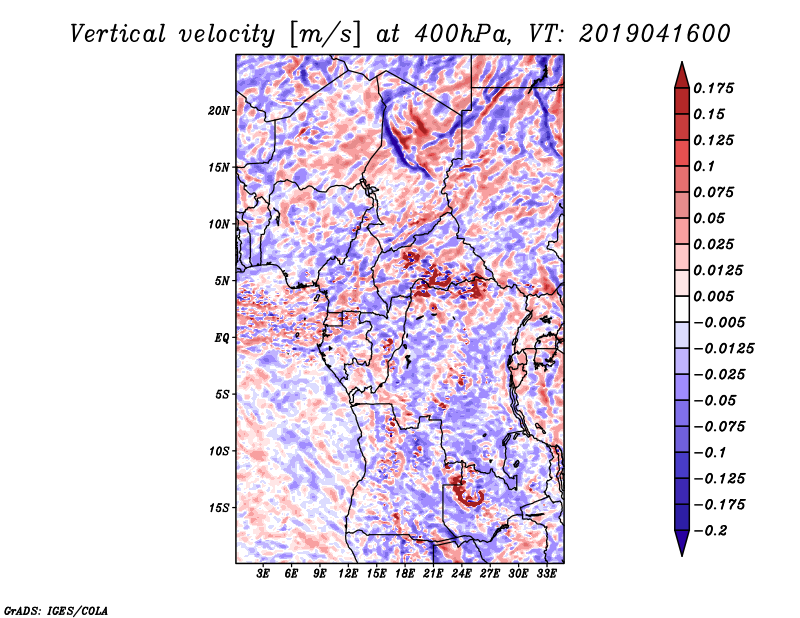 Vertical velocity [m/s] at 400hPa, VT: 2019041600

20N
15N
10N
5N
EQ
5S
10S
15S

3E 6E 9E 12E 15E 18E 21E 24E 27E 30E 33E

0.175
0.15
0.125
0.1
0.075
0.05
0.025
0.0125
0.005
−0.005
−0.0125
−0.025
−0.05
−0.075
−0.1
−0.125
−0.175
−0.2

GrADS: IGES/COLA